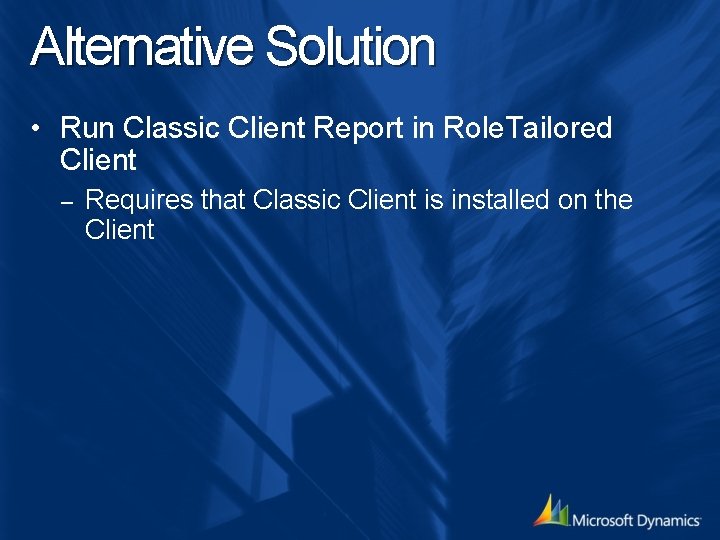 Alternative Solution

• Run Classic Client Report in RoleTailored Client

– Requires that Classic Client is installed on the Client

Microsoft Dynamics